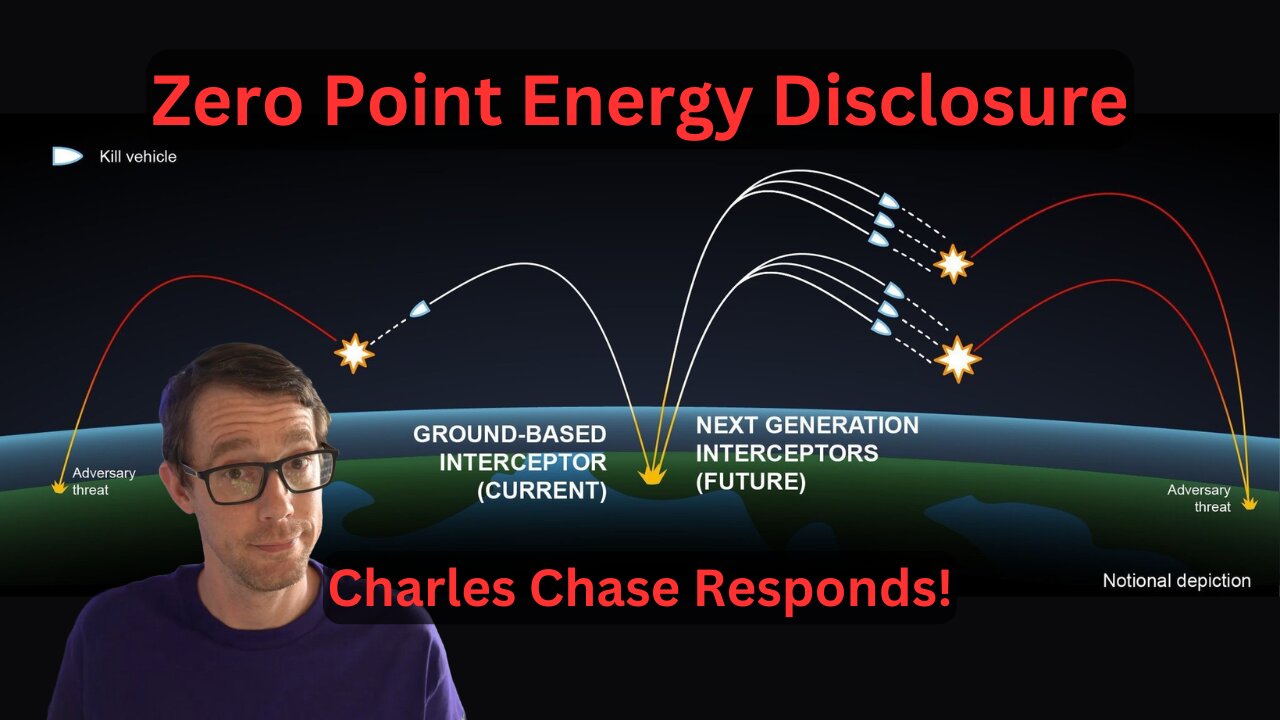 Zero Point Energy Disclosure

Kill vehicle

Adversary threat

GROUND-BASED INTERCEPTOR (CURRENT)

NEXT GENERATION INTERCEPTORS (FUTURE)

Adversary threat

Notional depiction

Charles Chase Responds!